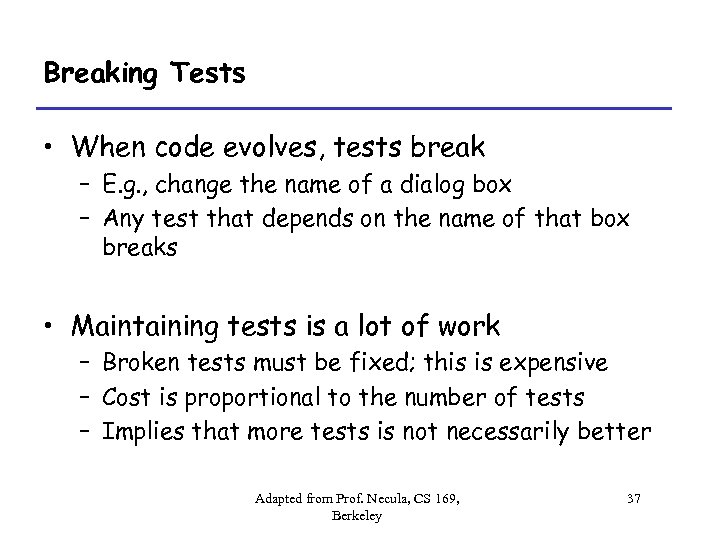 Breaking Tests

• When code evolves, tests break
– E.g., change the name of a dialog box
– Any test that depends on the name of that box breaks

• Maintaining tests is a lot of work
– Broken tests must be fixed; this is expensive
– Cost is proportional to the number of tests
– Implies that more tests is not necessarily better

Adapted from Prof. Necula, CS 169, Berkeley

37